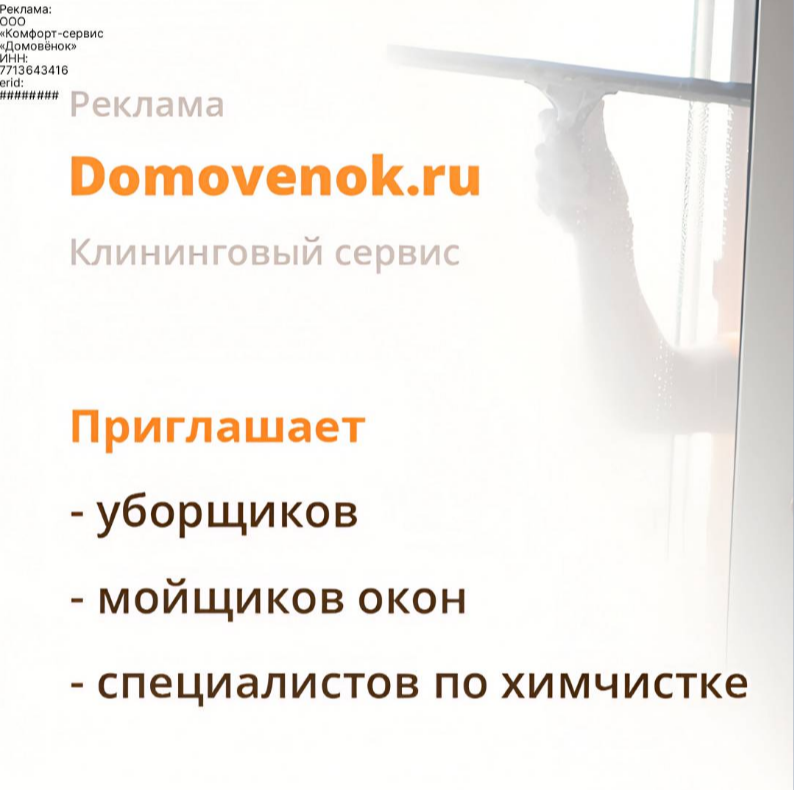 Реклама:
ООО
«Комфорт-сервис
«Домовёнок»
ИНН:
7713643416
erid:
########

Реклама

Domovenok.ru

Клининговый сервис

Приглашает

- уборщиков

- мойщиков окон

- специалистов по химчистке